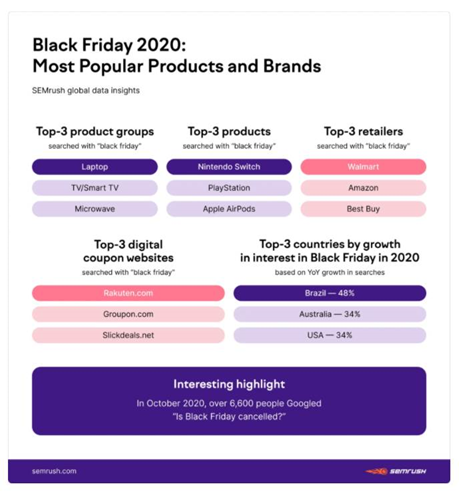 Black Friday 2020:
Most Popular Products and Brands

SEMrush global data insights

Top-3 product groups
searched with "black friday"

Laptop

TV/Smart TV

Microwave

Top-3 products
searched with "black friday"

Nintendo Switch

PlayStation

Apple AirPods

Top-3 retailers
searched with "black friday"

Walmart

Amazon

Best Buy

Top-3 digital coupon websites
searched with "black friday"

Rakuten.com

Groupon.com

Slickdeals.net

Top-3 countries by growth in interest in Black Friday in 2020
based on YoY growth in searches

Brazil — 48%

Australia — 34%

USA — 34%

Interesting highlight
In October 2020, over 6,600 people Googled "Is Black Friday cancelled?"

semrush.com

SEMRUSH